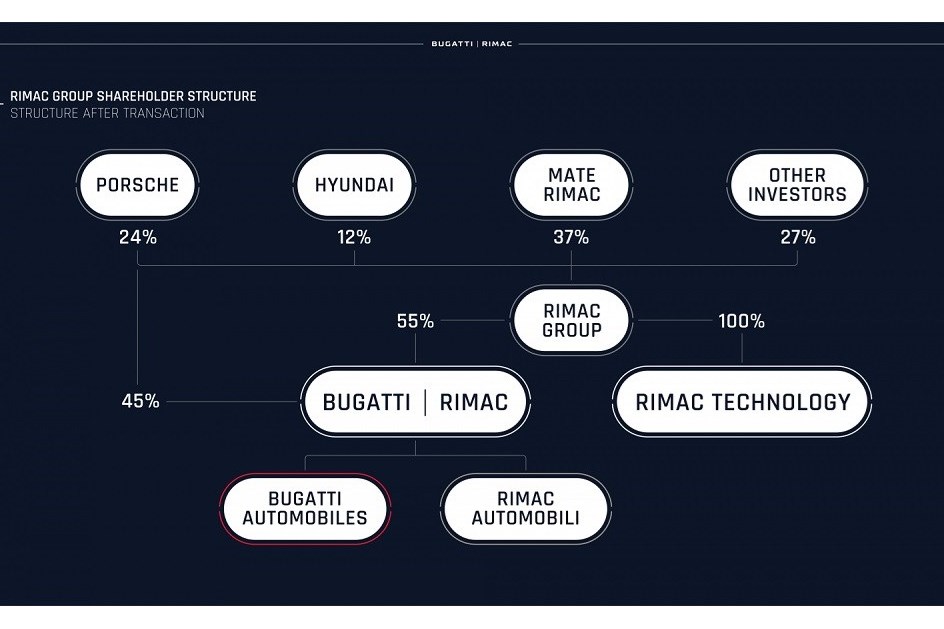 BUGATTI | RIMAC

RIMAC GROUP SHAREHOLDER STRUCTURE
STRUCTURE AFTER TRANSACTION

PORSCHE
24%

HYUNDAI
12%

MATE RIMAC
37%

OTHER INVESTORS
27%

55%

RIMAC GROUP

100%

45%

BUGATTI | RIMAC

RIMAC TECHNOLOGY

BUGATTI AUTOMOBILES

RIMAC AUTOMOBILI